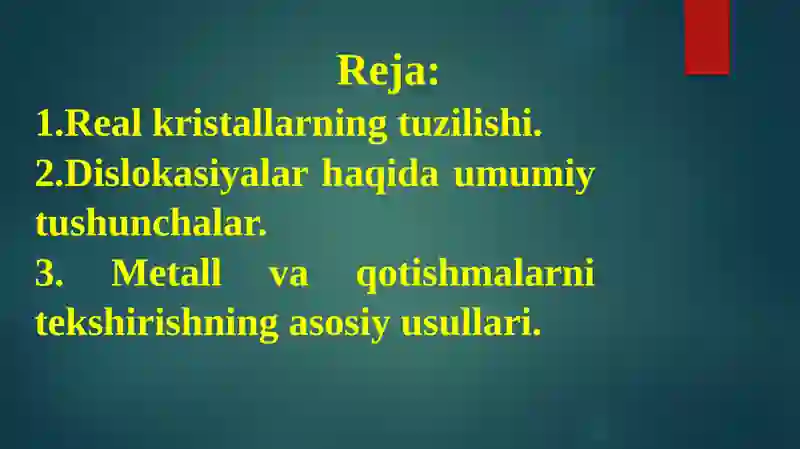 Reja:

1.Real kristallarning tuzilishi.

2.Dislokasiyalar haqida umumiy tushunchalar.

3. Metall va qotishmalarni tekshirishning asosiy usullari.